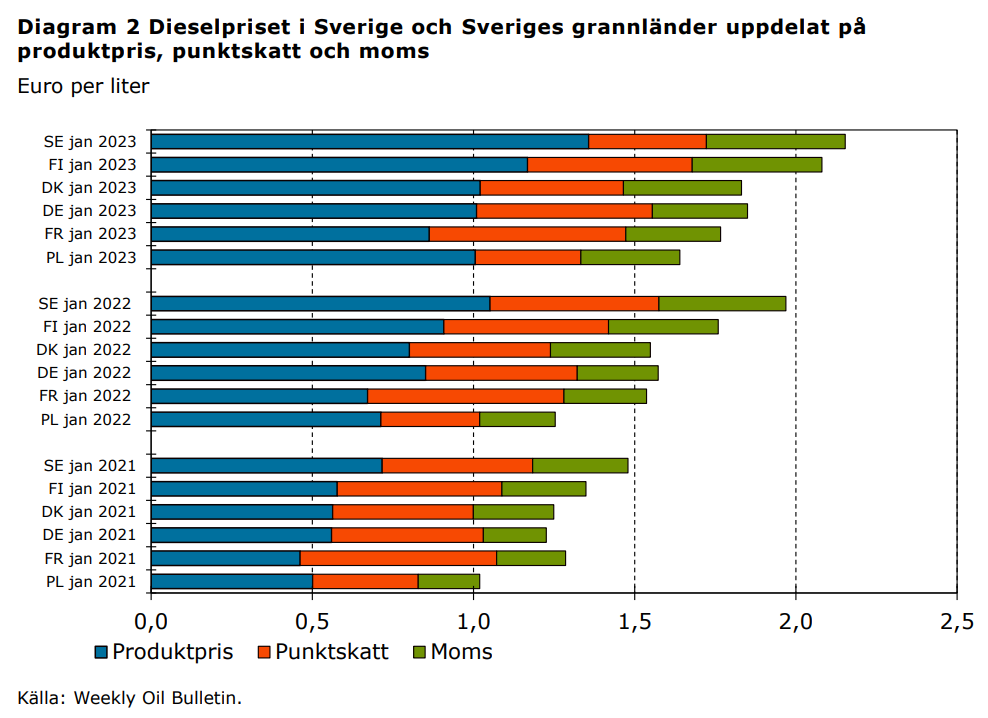 Diagram 2 Dieselpriset i Sverige och Sveriges grannländer uppdelat på produktpris, punktskatt och moms

Euro per liter

SE jan 2023
FI jan 2023
DK jan 2023
DE jan 2023
FR jan 2023
PL jan 2023

SE jan 2022
FI jan 2022
DK jan 2022
DE jan 2022
FR jan 2022
PL jan 2022

SE jan 2021
FI jan 2021
DK jan 2021
DE jan 2021
FR jan 2021
PL jan 2021

0,0 0,5 1,0 1,5 2,0 2,5

Produktpris Punktskatt Moms

Källa: Weekly Oil Bulletin.